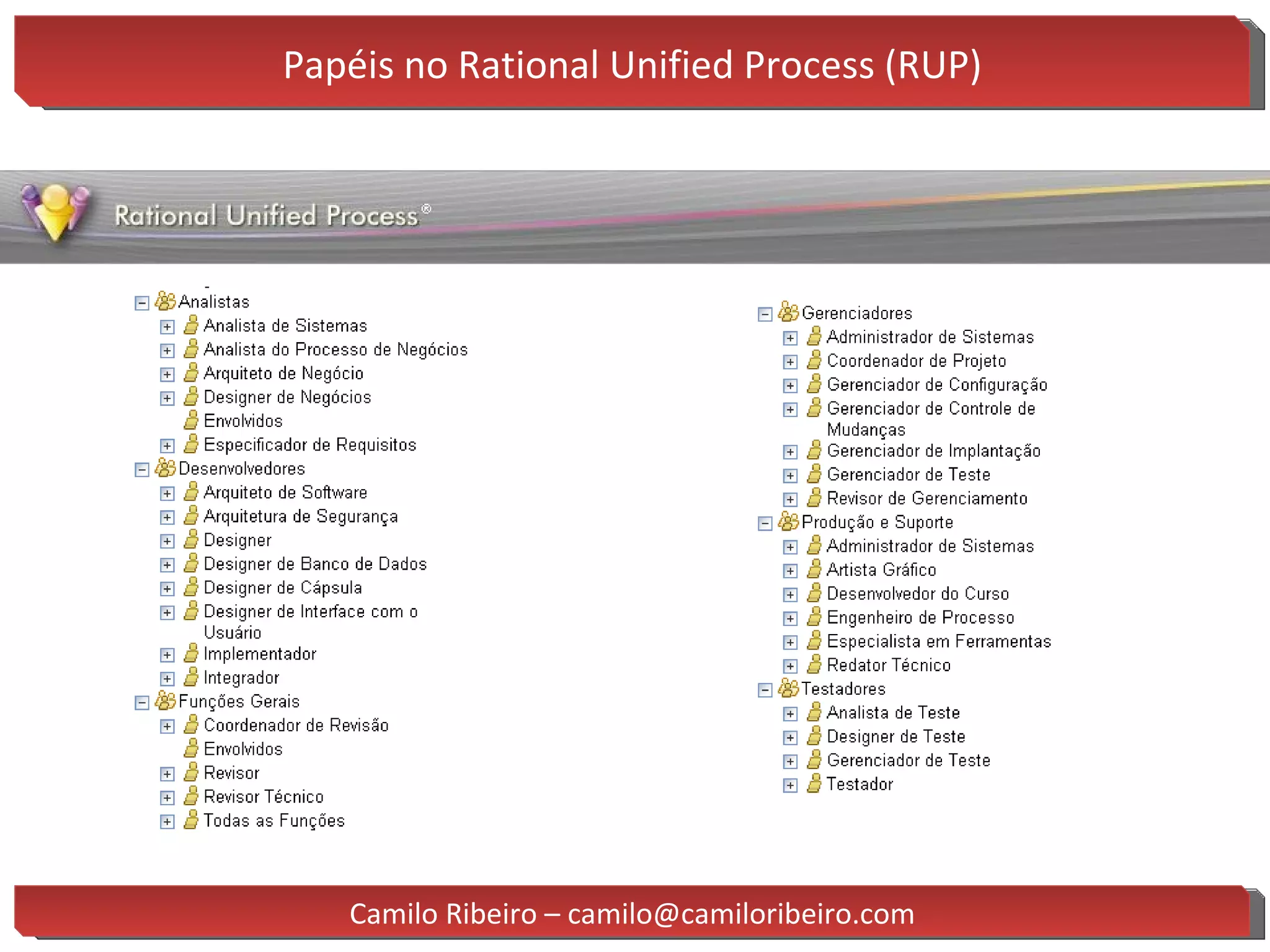 Papéis no Rational Unified Process (RUP)

Rational Unified Process®

Analistas
Analista de Sistemas
Analista do Processo de Negócios
Arquiteto de Negócio
Designer de Negócios
Envolvidos
Especificador de Requisitos
Desenvolvedores
Arquiteto de Software
Arquitetura de Segurança
Designer
Designer de Banco de Dados
Designer de Cápsula
Designer de Interface com o Usuário
Implementador
Integrador
Funções Gerais
Coordenador de Revisão
Envolvidos
Revisor
Revisor Técnico
Todas as Funções

Gerenciadores
Administrador de Sistemas
Coordenador de Projeto
Gerenciador de Configuração
Gerenciador de Controle de Mudanças
Gerenciador de Implantação
Gerenciador de Teste
Revisor de Gerenciamento
Produção e Suporte
Administrador de Sistemas
Artista Gráfico
Desenvolvedor do Curso
Engenheiro de Processo
Especialista em Ferramentas
Redator Técnico
Testadores
Analista de Teste
Designer de Teste
Gerenciador de Teste
Testador

Camilo Ribeiro – camilo@camiloribeiro.com